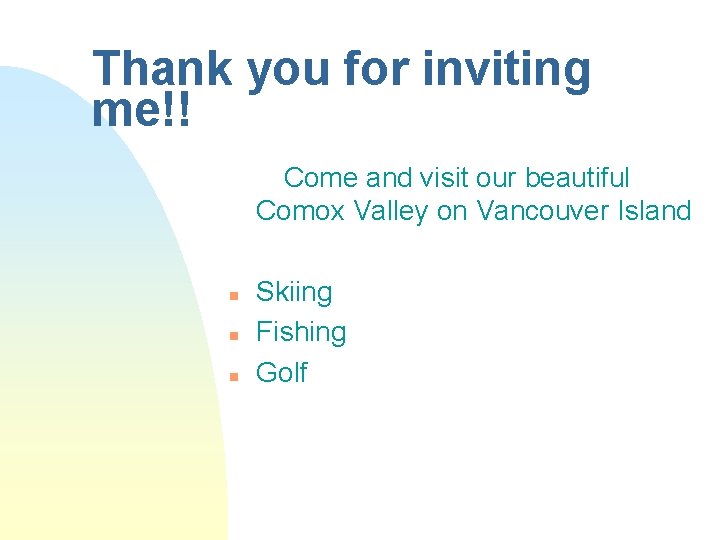 Thank you for inviting me!!

Come and visit our beautiful Comox Valley on Vancouver Island

- Skiing
- Fishing
- Golf